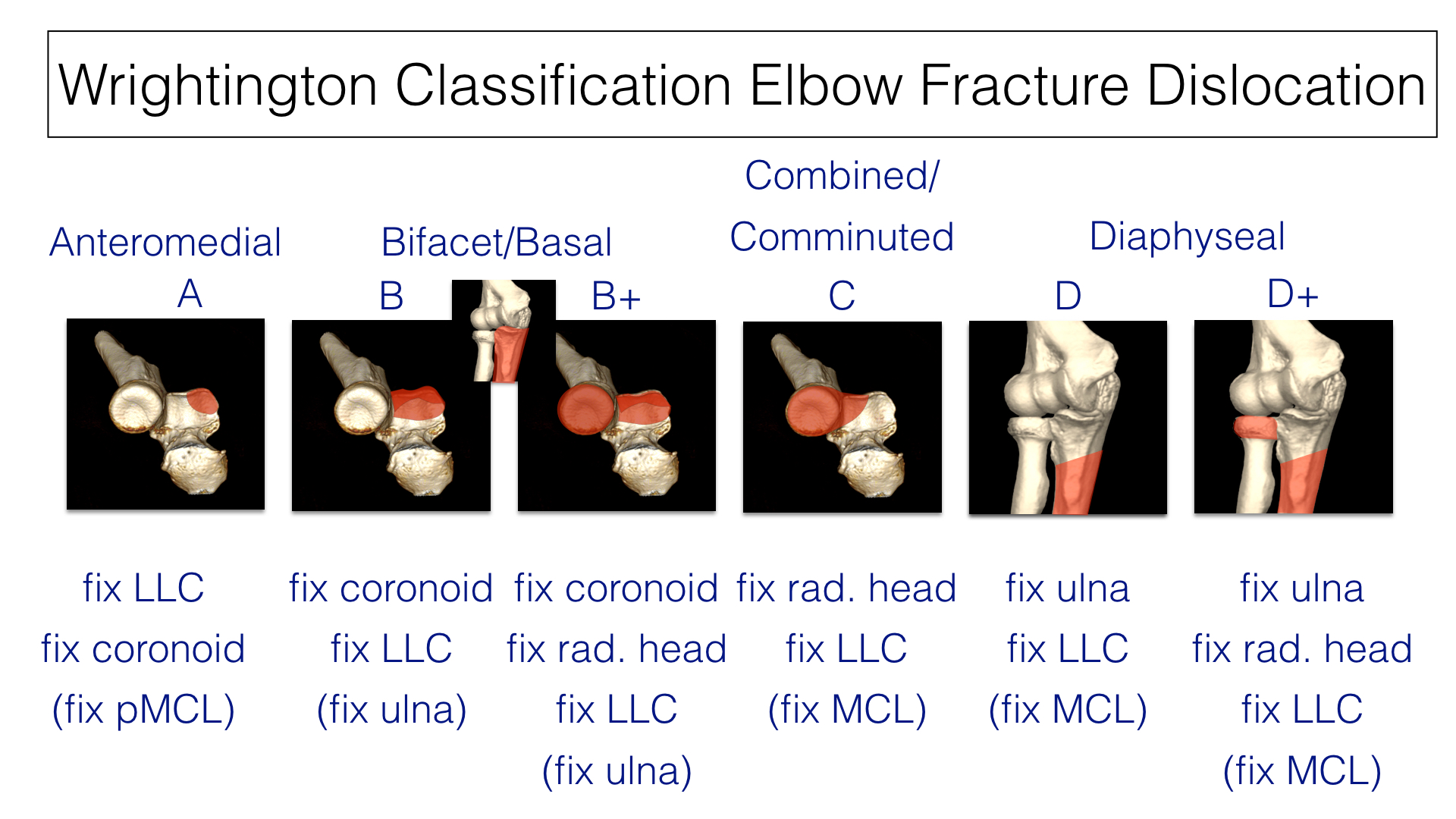 Wrightington Classification Elbow Fracture Dislocation

Anteromedial
A
fix LLC
fix coronoid
(fix pMCL)

Bifacet/Basal
B
fix coronoid
fix LLC
(fix ulna)

B+
fix coronoid
fix rad. head
fix LLC
(fix ulna)

Combined/
Comminuted
C
fix rad. head
fix LLC
(fix MCL)

Diaphyseal
D
fix ulna
fix LLC
(fix MCL)

D+
fix ulna
fix rad. head
fix LLC
(fix MCL)